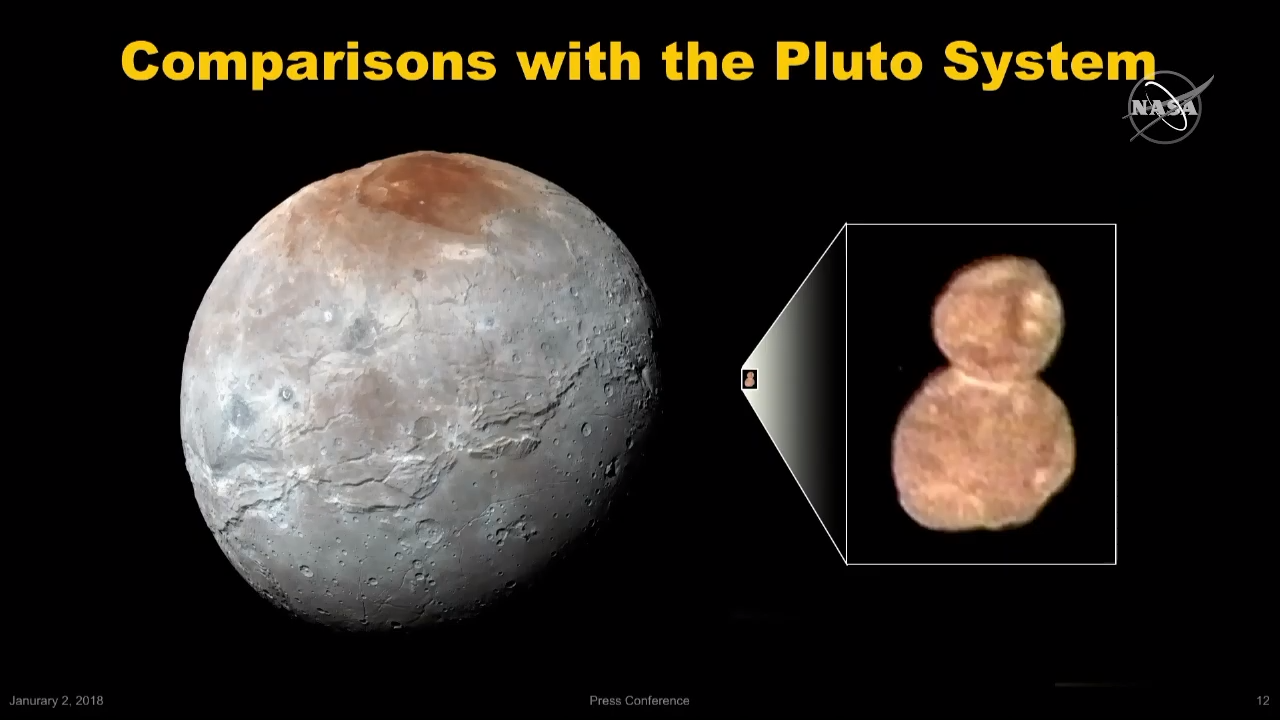 Comparisons with the Pluto System

NASA

Janurary 2, 2018

Press Conference

12